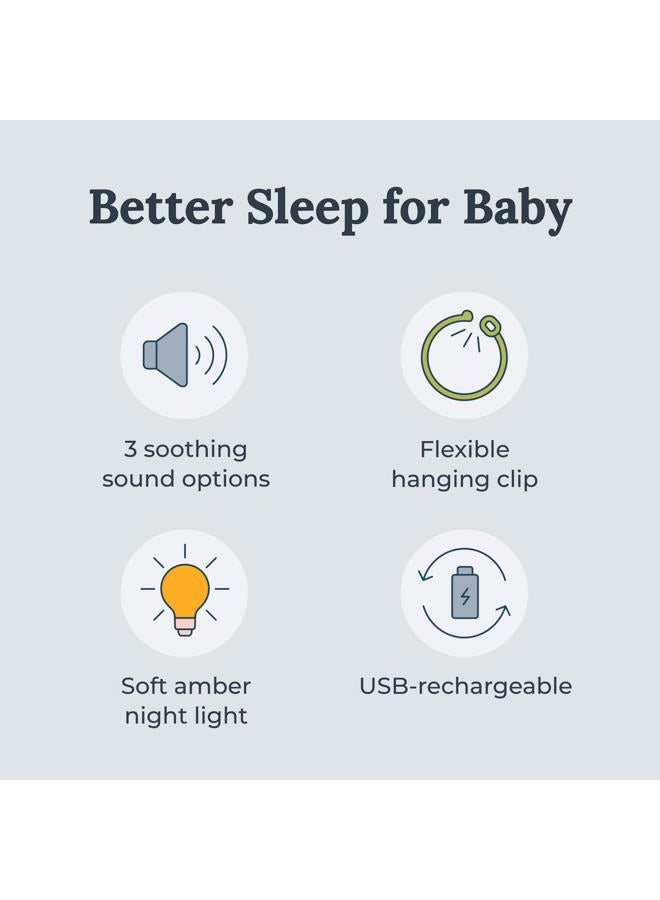 Better Sleep for Baby

3 soothing sound options

Flexible hanging clip

Soft amber night light

USB-rechargeable